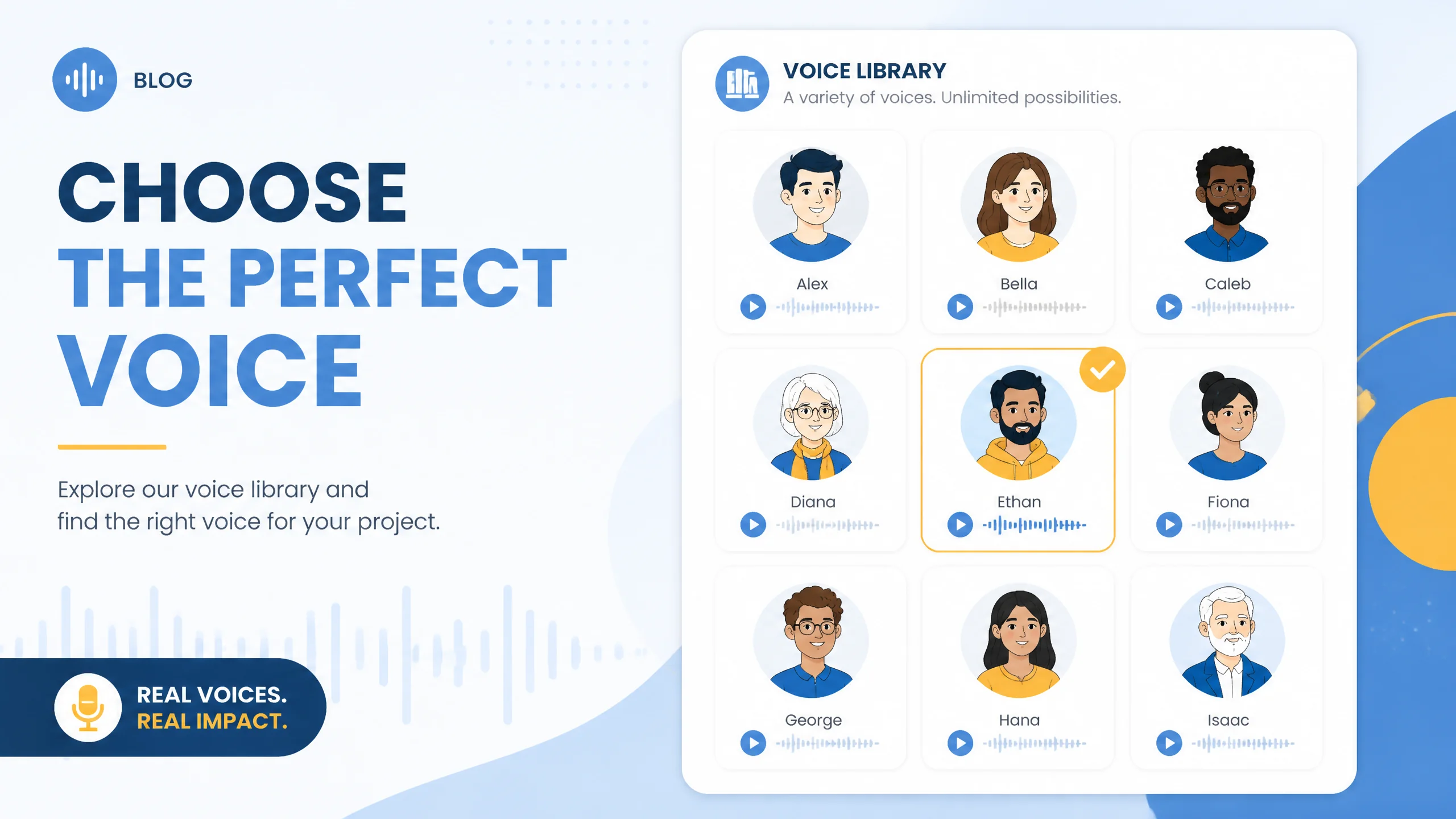 BLOG

CHOOSE THE PERFECT VOICE

Explore our voice library and find the right voice for your project.

REAL VOICES.
REAL IMPACT.

VOICE LIBRARY
A variety of voices. Unlimited possibilities.

Alex

Bella

Caleb

Diana

Ethan

Fiona

George

Hana

Isaac